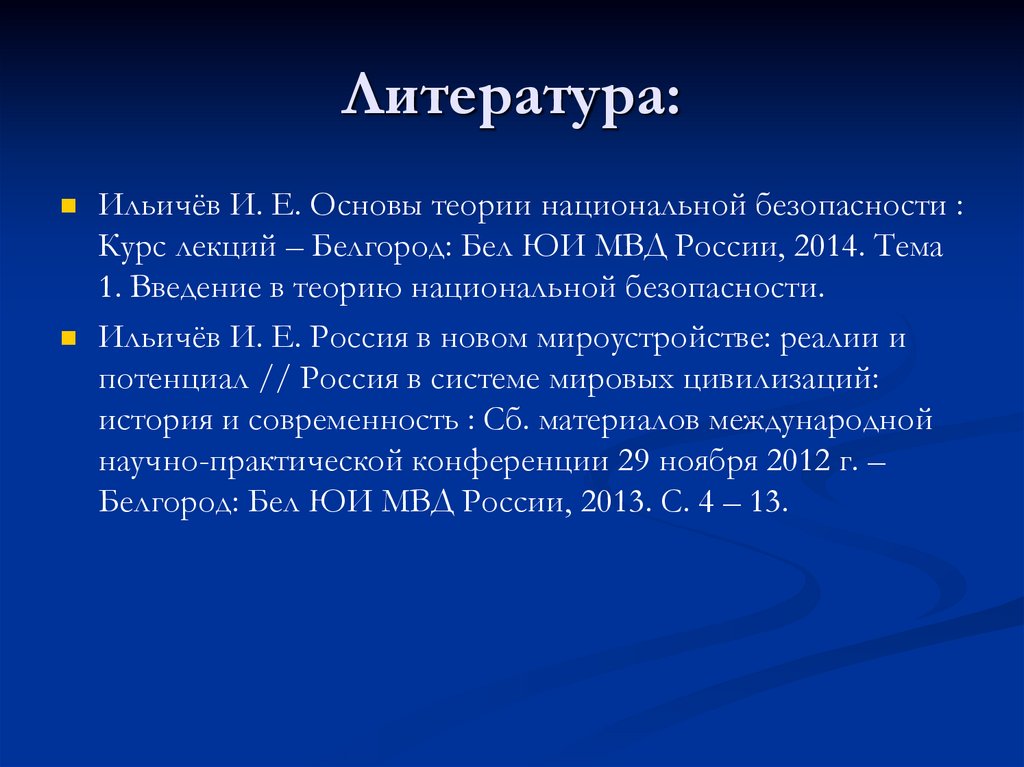 Литература:

Ильичёв И. Е. Основы теории национальной безопасности : Курс лекций – Белгород: Бел ЮИ МВД России, 2014. Тема 1. Введение в теорию национальной безопасности.

Ильичёв И. Е. Россия в новом мироустройстве: реалии и потенциал // Россия в системе мировых цивилизаций: история и современность : Сб. материалов международной научно-практической конференции 29 ноября 2012 г. – Белгород: Бел ЮИ МВД России, 2013. С. 4 – 13.